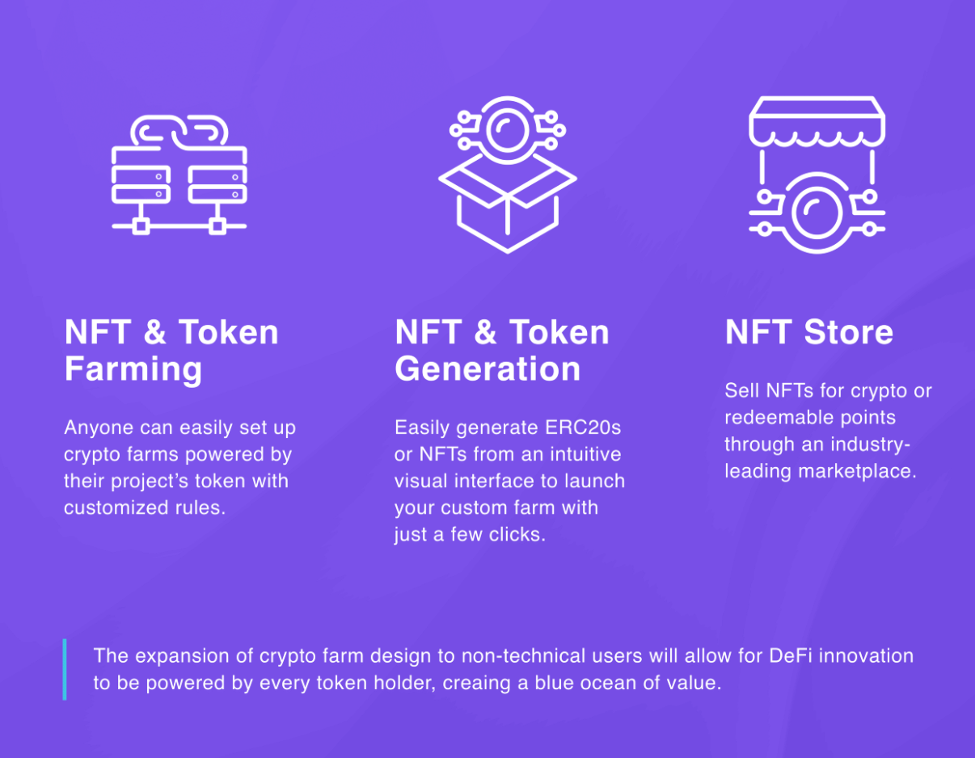 NFT & Token Farming

Anyone can easily set up crypto farms powered by their project's token with customized rules.

NFT & Token Generation

Easily generate ERC20s or NFTs from an intuitive visual interface to launch your custom farm with just a few clicks.

NFT Store

Sell NFTs for crypto or redeemable points through an industry-leading marketplace.

The expansion of crypto farm design to non-technical users will allow for DeFi innovation to be powered by every token holder, creaing a blue ocean of value.